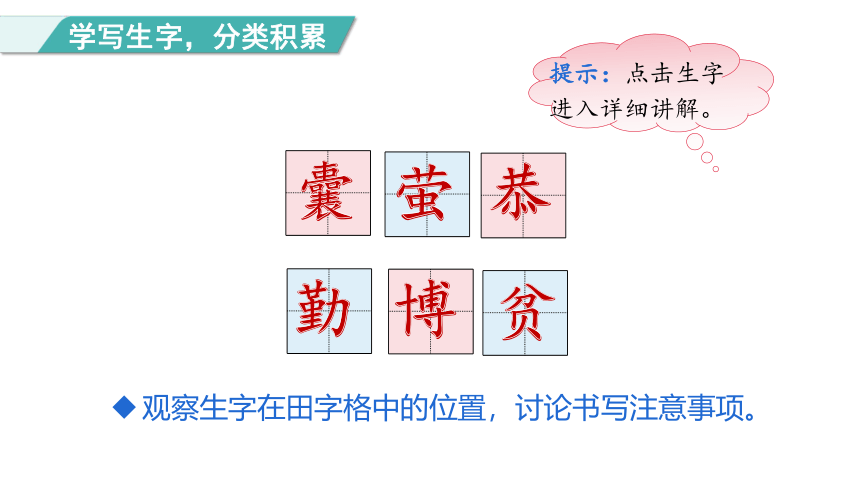 学写生字，分类积累

提示：点击生字进入详细讲解。

囊 萤 恭

勤 博 贫

◆ 观察生字在田字格中的位置，讨论书写注意事项。